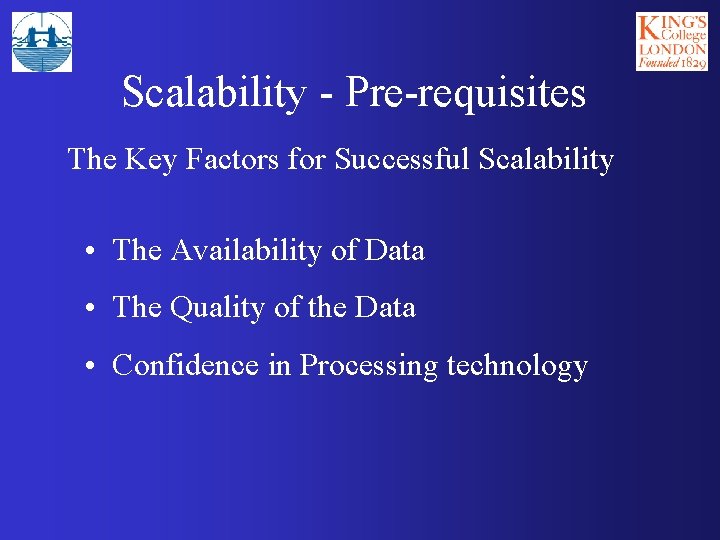 KING'S College LONDON Founded 1829

Scalability - Pre-requisites

The Key Factors for Successful Scalability

• The Availability of Data
• The Quality of the Data
• Confidence in Processing technology